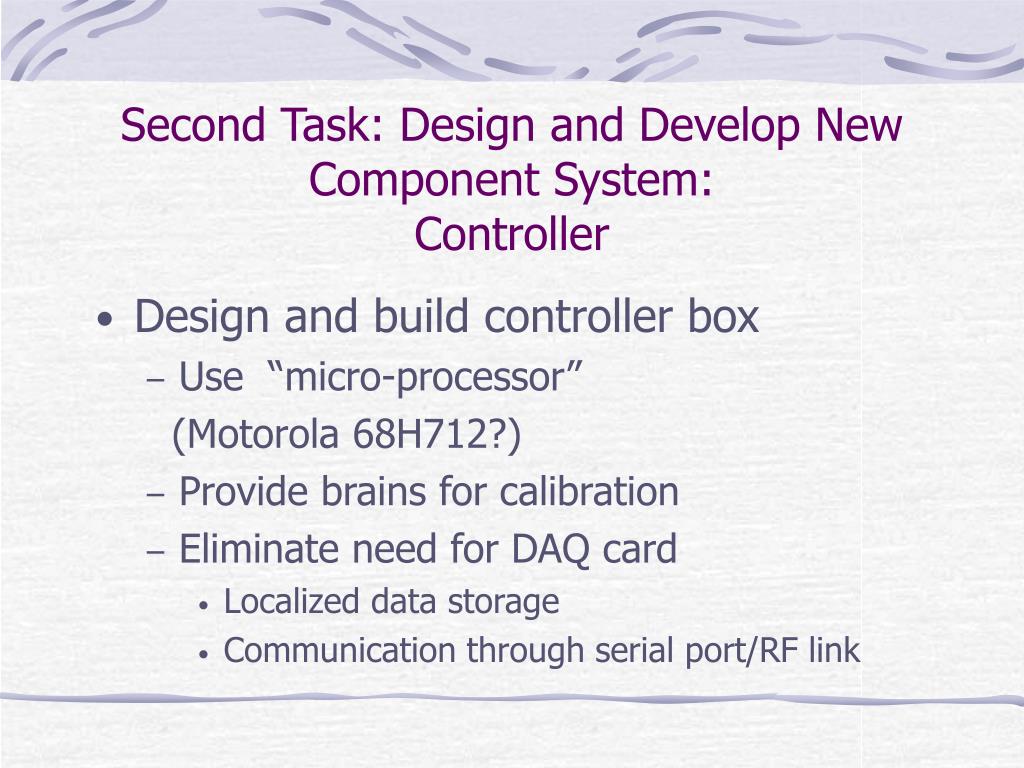 Second Task: Design and Develop New Component System:
Controller

• Design and build controller box
– Use “micro-processor” (Motorola 68H712?)
– Provide brains for calibration
– Eliminate need for DAQ card
• Localized data storage
• Communication through serial port/RF link